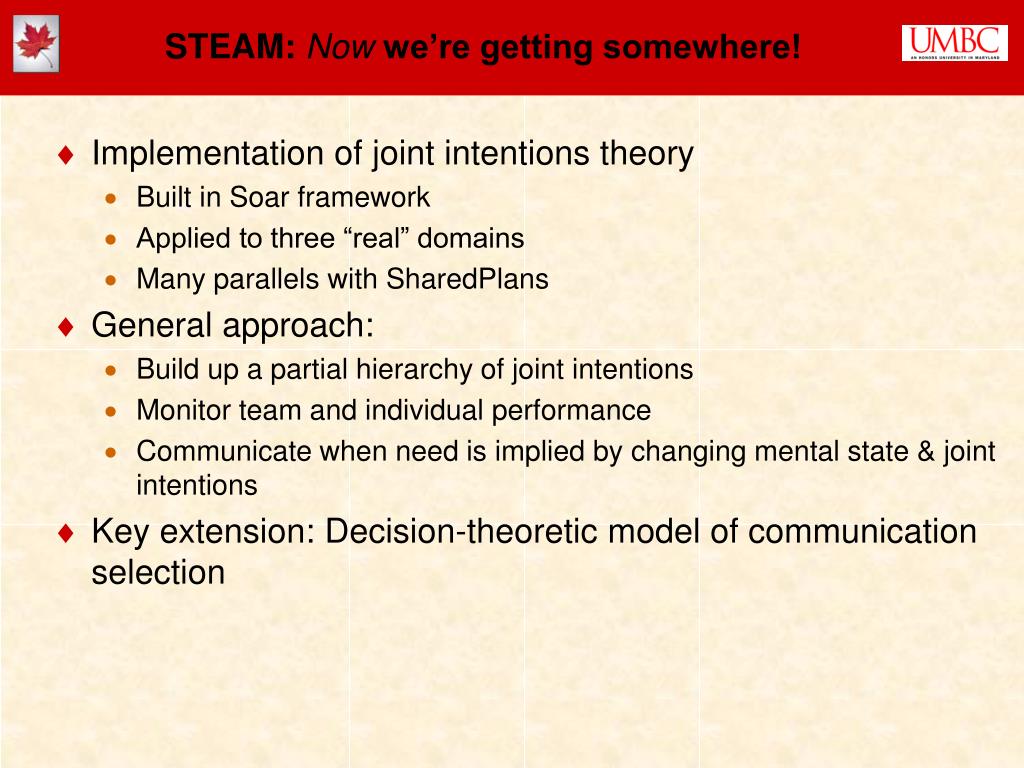 STEAM: Now we're getting somewhere!

UMBC
AN HONORS UNIVERSITY IN MARYLAND

♦ Implementation of joint intentions theory
• Built in Soar framework
• Applied to three "real" domains
• Many parallels with SharedPlans

♦ General approach:
• Build up a partial hierarchy of joint intentions
• Monitor team and individual performance
• Communicate when need is implied by changing mental state & joint intentions

♦ Key extension: Decision-theoretic model of communication selection